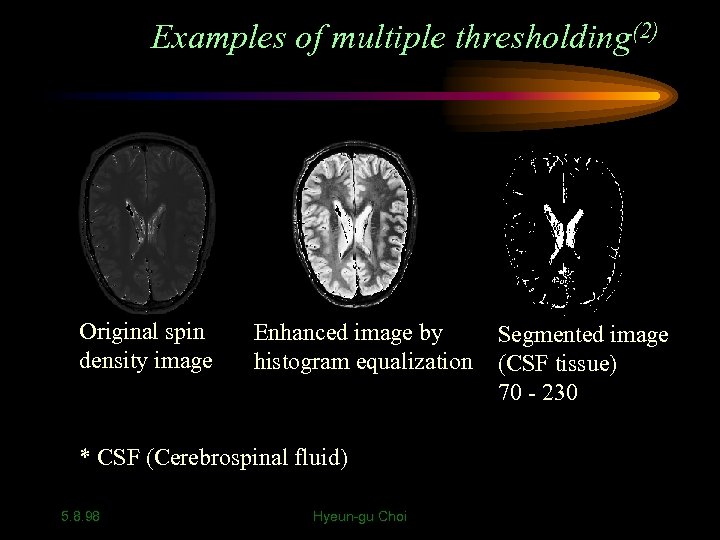 Examples of multiple thresholding$^{(2)}$

Original spin density image

Enhanced image by histogram equalization

Segmented image (CSF tissue) 70 - 230

* CSF (Cerebrospinal fluid)

5.8.98

Hyeun-gu Choi